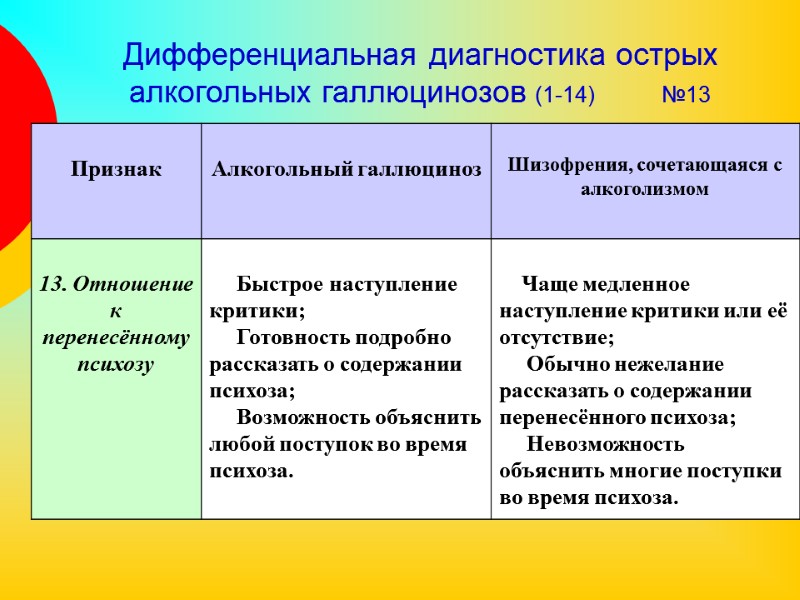 Дифференциальная диагностика острых алкогольных галлюцинозов (1-14) №13

| Признак | Алкогольный галлюциноз | Шизофрения, сочетающаяся с алкоголизмом |
|---|---|---|
| 13. Отношение к перенесённому психозу | Быстрое наступление критики; Готовность подробно рассказать о содержании психоза; Возможность объяснить любой поступок во время психоза. | Чаще медленное наступление критики или её отсутствие; Обычно нежелание рассказать о содержании перенесённого психоза; Невозможность объяснить многие поступки во время психоза. |